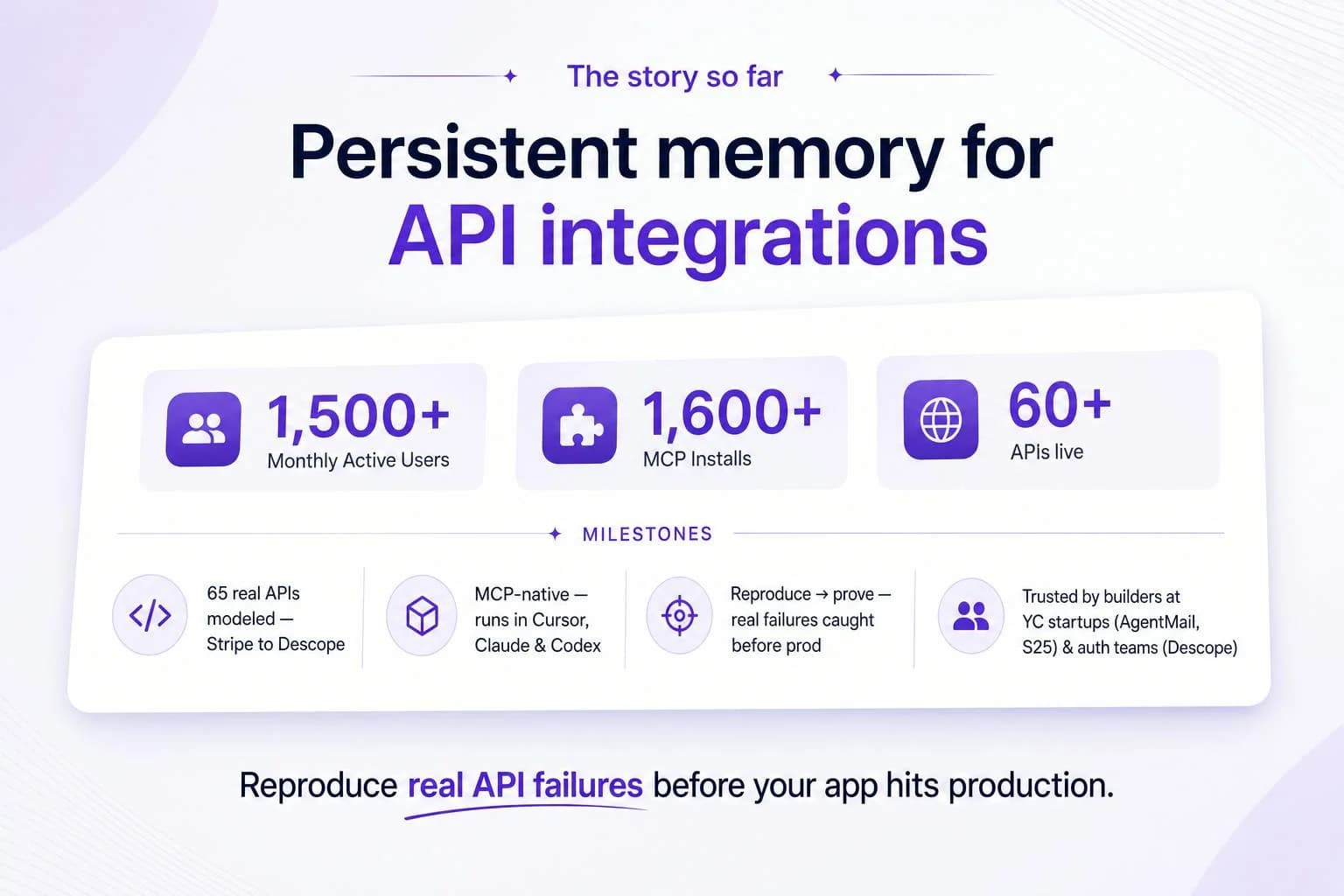 The story so far

Persistent memory for API integrations

1,500+
Monthly Active Users

1,600+
MCP Installs

60+
APIs live

MILESTONES

65 real APIs modeled — Stripe to Descope

MCP-native — runs in Cursor, Claude & Codex

Reproduce → prove — real failures caught before prod

Trusted by builders at YC startups (AgentMail, S25) & auth teams (Descope)

Reproduce real API failures before your app hits production.